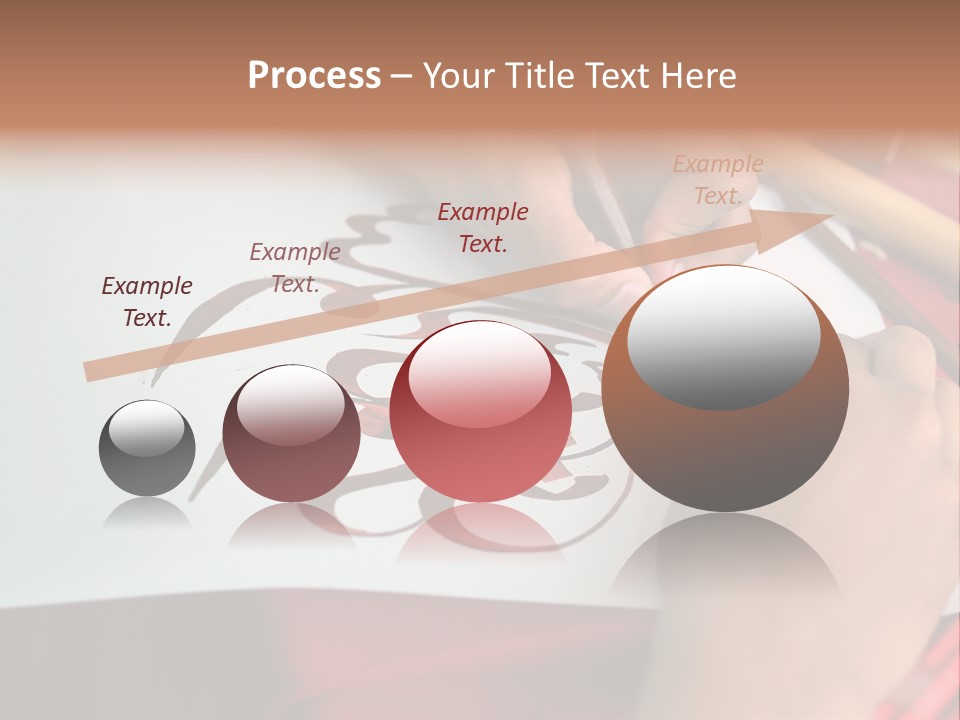 Process – Your Title Text Here

Example Text.

Example Text.

Example Text.

Example Text.